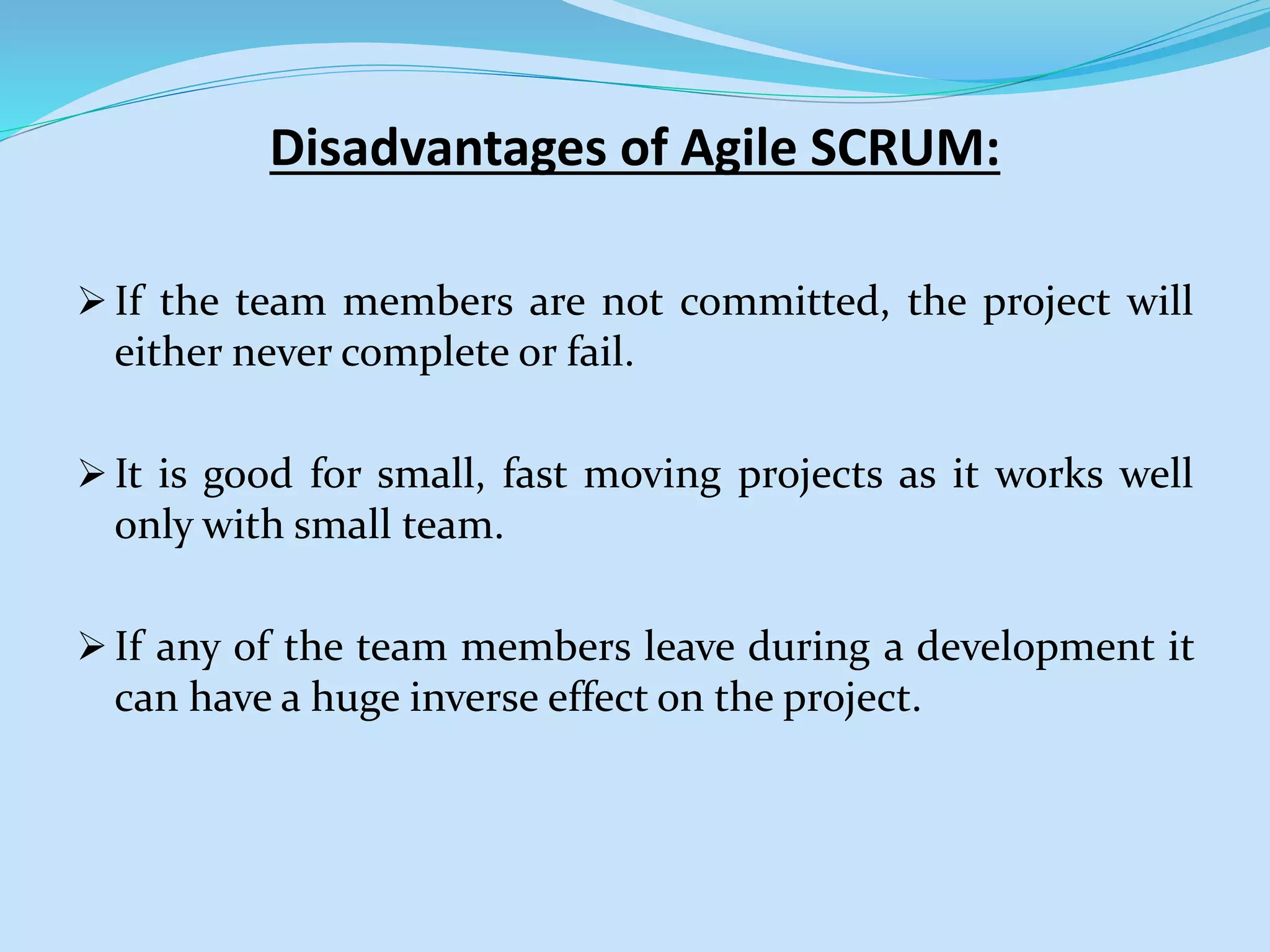 Disadvantages of Agile SCRUM:

➢ If the team members are not committed, the project will either never complete or fail.

➢ It is good for small, fast moving projects as it works well only with small team.

➢ If any of the team members leave during a development it can have a huge inverse effect on the project.